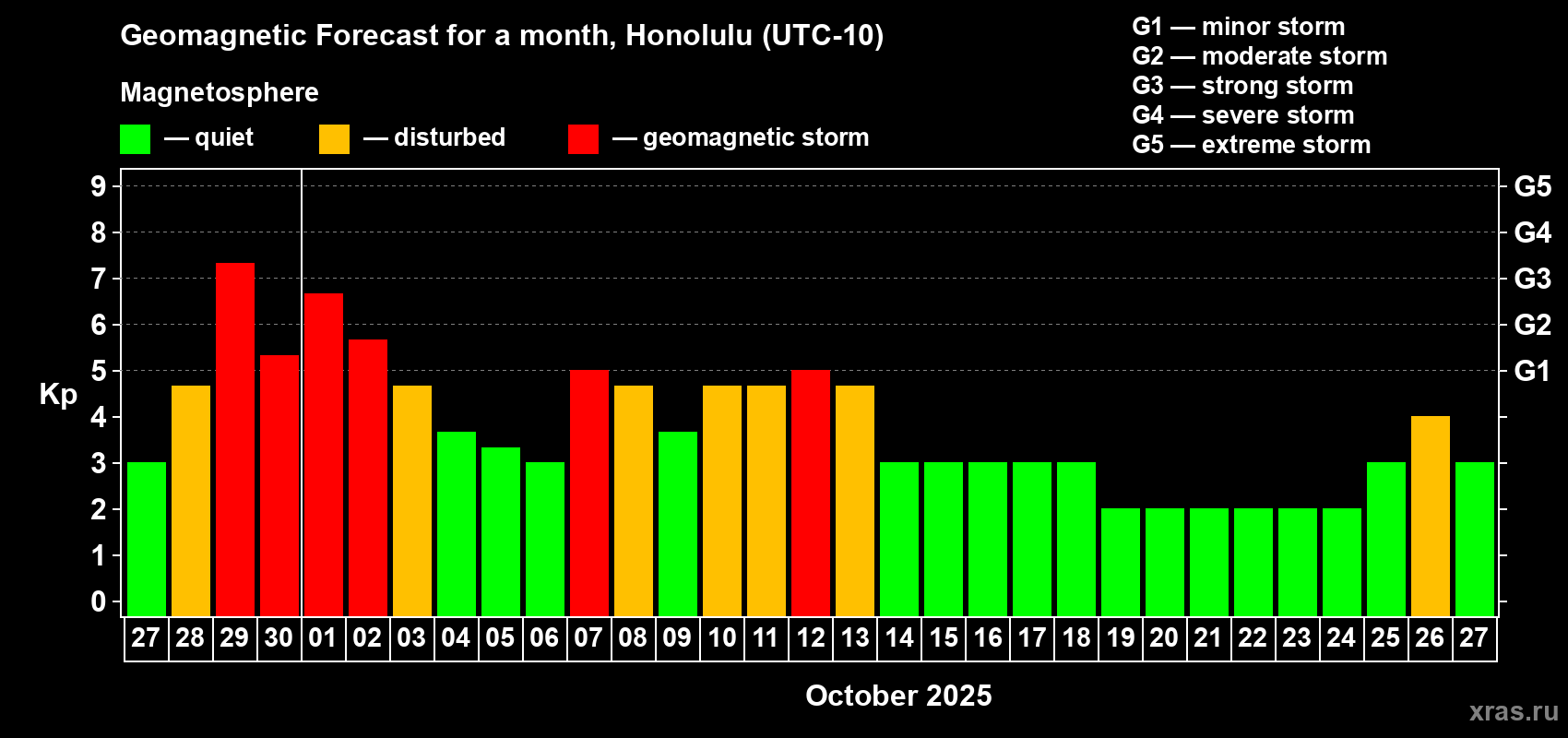 Geomagnetic Forecast for a month, Honolulu (UTC-10)

Magnetosphere

— quiet — disturbed — geomagnetic storm

G1 — minor storm
G2 — moderate storm
G3 — strong storm
G4 — severe storm
G5 — extreme storm

Kp

9
8
7
6
5
4
3
2
1
0

G5
G4
G3
G2
G1

27 28 29 30 01 02 03 04 05 06 07 08 09 10 11 12 13 14 15 16 17 18 19 20 21 22 23 24 25 26 27

October 2025

xras.ru